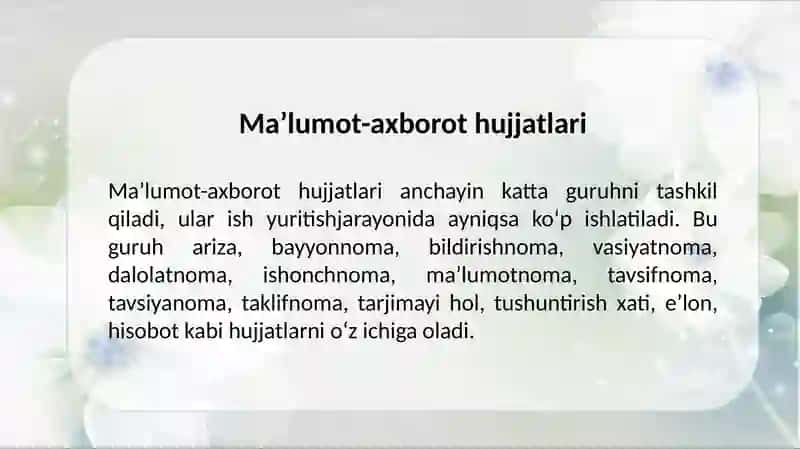 Ma’lumot-axborot hujjatlari

Ma’lumot-axborot hujjatlari anchayin katta guruhni tashkil qiladi, ular ish yuritishjarayonida ayniqsa ko‘p ishlatiladi. Bu guruh ariza, bayyonnoma, bildirishnoma, vasiyatnoma, dalolatnoma, ishonchnoma, ma’lumotnoma, tavsifnoma, tavsiyanoma, taklifnoma, tarjimayi hol, tushuntirish xati, e’lon, hisobot kabi hujjatlarni o‘z ichiga oladi.